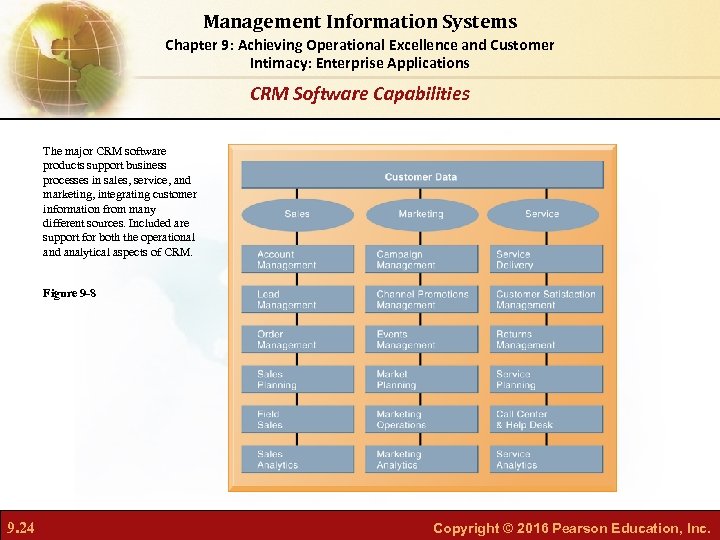 Management Information Systems
Chapter 9: Achieving Operational Excellence and Customer Intimacy: Enterprise Applications

CRM Software Capabilities

The major CRM software products support business processes in sales, service, and marketing, integrating customer information from many different sources. Included are support for both the operational and analytical aspects of CRM.

Figure 9-8

Customer Data

Sales

Account Management

Lead Management

Order Management

Sales Planning

Field Sales

Sales Analytics

Marketing

Campaign Management

Channel Promotions Management

Events Management

Market Planning

Marketing Operations

Marketing Analytics

Service

Service Delivery

Customer Satisfaction Management

Returns Management

Service Planning

Call Center & Help Desk

Service Analytics

9.24

Copyright © 2016 Pearson Education, Inc.